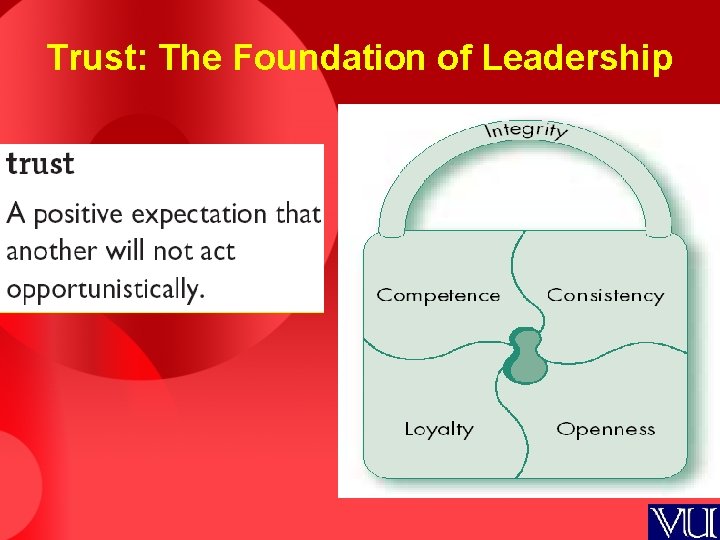 Trust: The Foundation of Leadership

trust

A positive expectation that another will not act opportunistically.

Integrity

Competence

Consistency

Loyalty

Openness

VU